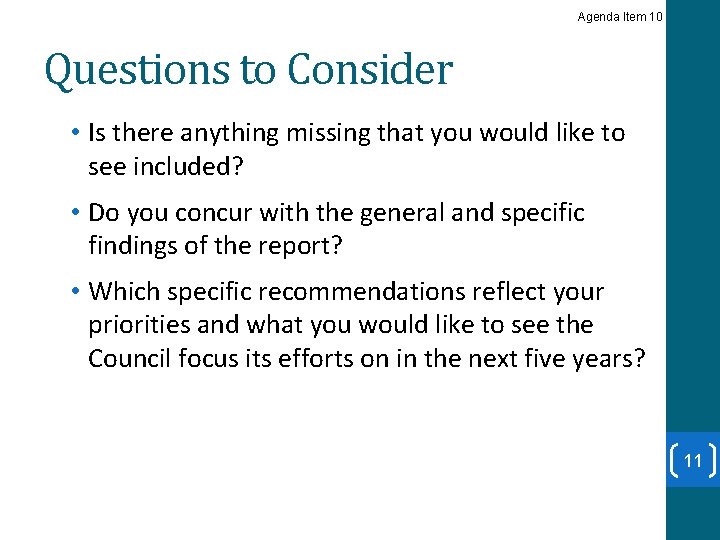 Agenda Item 10

Questions to Consider

• Is there anything missing that you would like to see included?

• Do you concur with the general and specific findings of the report?

• Which specific recommendations reflect your priorities and what you would like to see the Council focus its efforts on in the next five years?

11